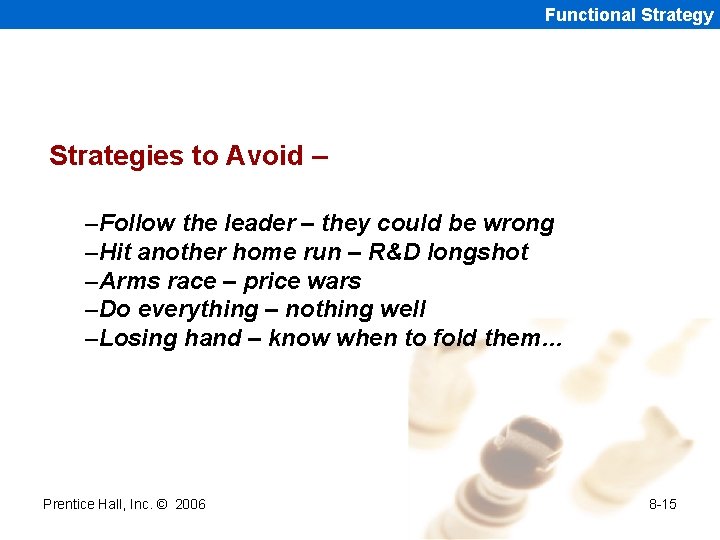 Functional Strategy

Strategies to Avoid –

–Follow the leader – they could be wrong
–Hit another home run – R&D longshot
–Arms race – price wars
–Do everything – nothing well
–Losing hand – know when to fold them…

Prentice Hall, Inc. © 2006

8-15